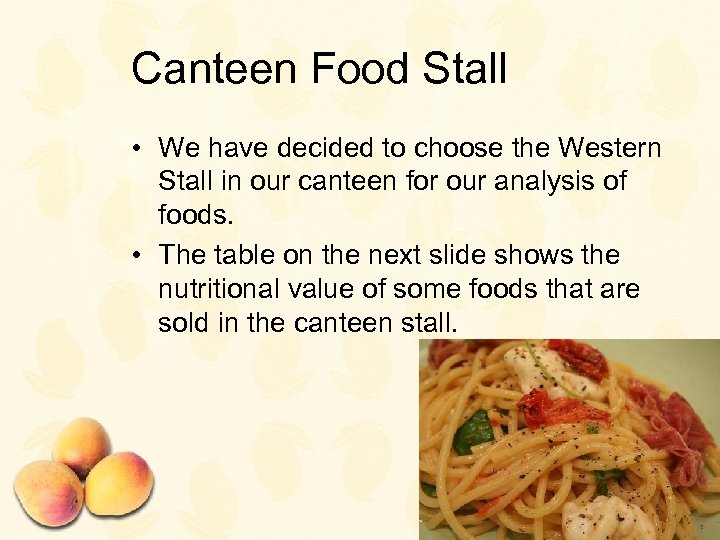 Canteen Food Stall

• We have decided to choose the Western Stall in our canteen for our analysis of foods.

• The table on the next slide shows the nutritional value of some foods that are sold in the canteen stall.